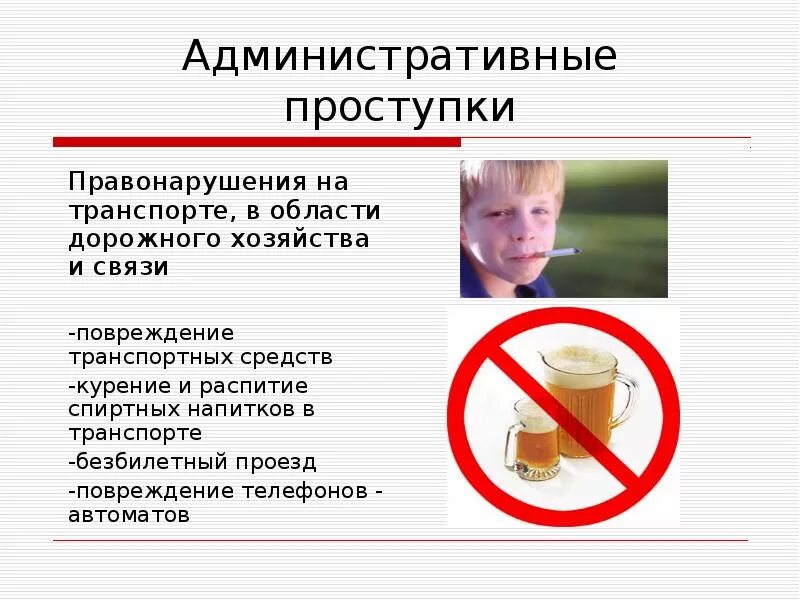 Административные проступки

Правонарушения на транспорте, в области дорожного хозяйства и связи

-повреждение транспортных средств

-курение и распитие спиртных напитков в транспорте

-безбилетный проезд

-повреждение телефонов - автоматов